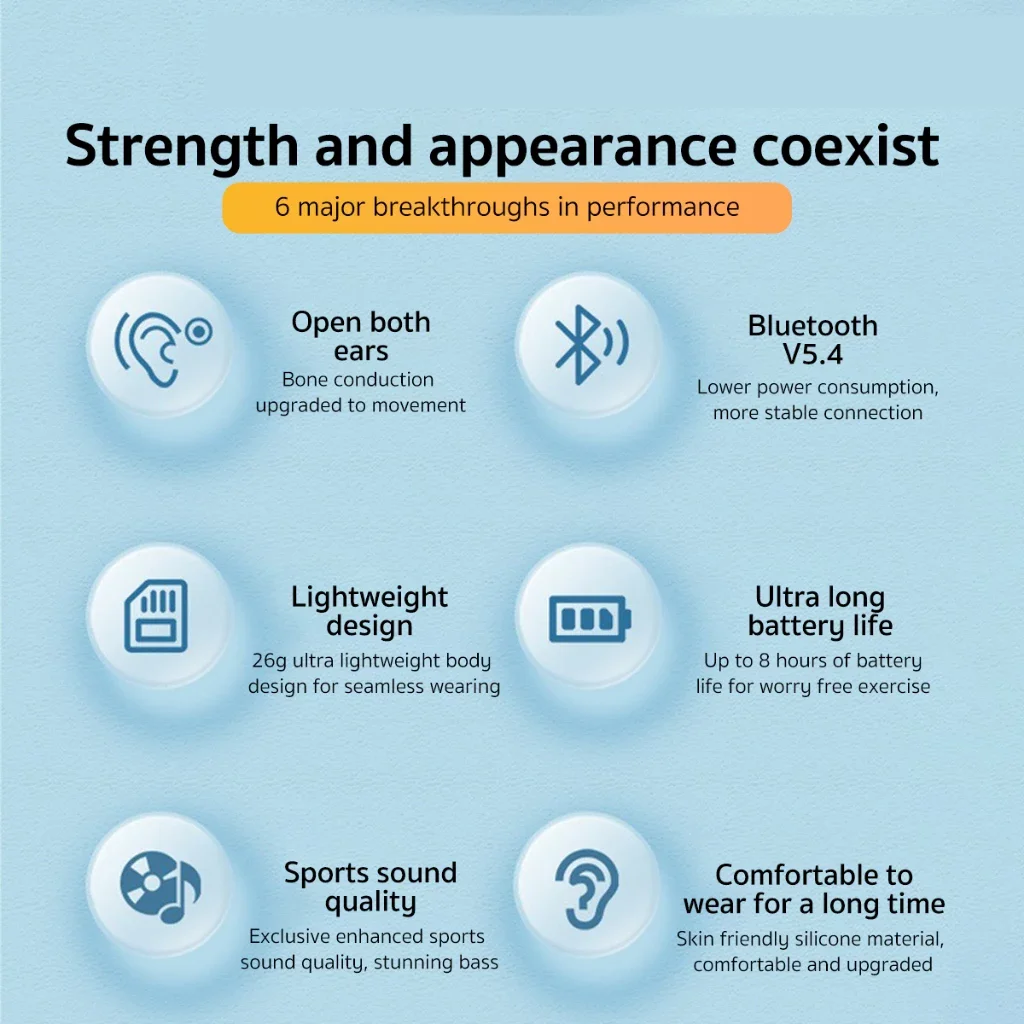 Strength and appearance coexist

6 major breakthroughs in performance

Open both ears
Bone conduction upgraded to movement

Bluetooth V5.4
Lower power consumption, more stable connection

Lightweight design
26g ultra lightweight body design for seamless wearing

Ultra long battery life
Up to 8 hours of battery life for worry free exercise

Sports sound quality
Exclusive enhanced sports sound quality, stunning bass

Comfortable to wear for a long time
Skin friendly silicone material, comfortable and upgraded